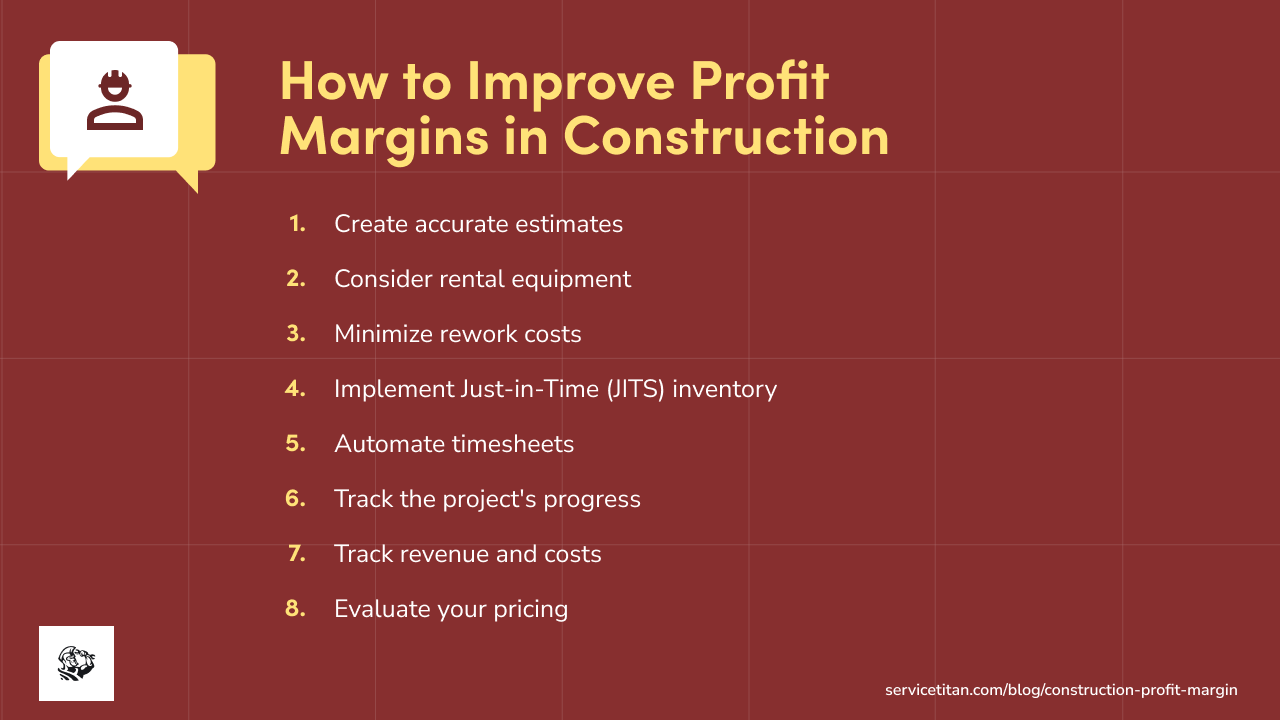 How to Improve Profit Margins in Construction

1. Create accurate estimates
2. Consider rental equipment
3. Minimize rework costs
4. Implement Just-in-Time (JITS) inventory
5. Automate timesheets
6. Track the project's progress
7. Track revenue and costs
8. Evaluate your pricing

servicetitan.com/blog/construction-profit-margin